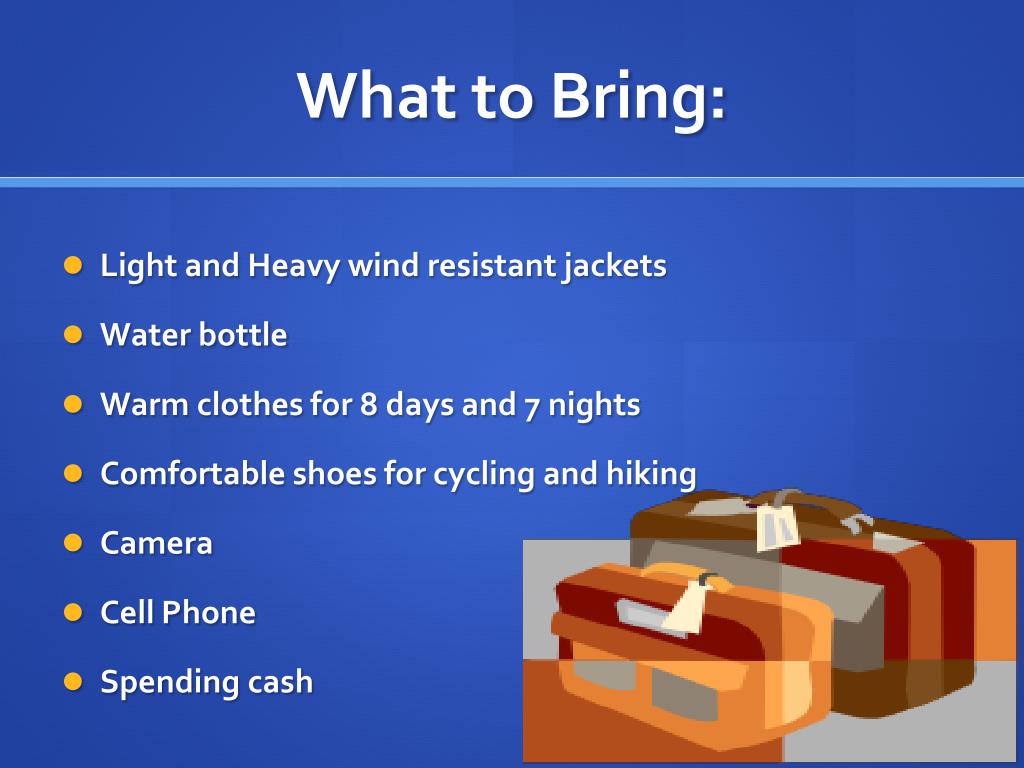 What to Bring:

- Light and Heavy wind resistant jackets
- Water bottle
- Warm clothes for 8 days and 7 nights
- Comfortable shoes for cycling and hiking
- Camera
- Cell Phone
- Spending cash